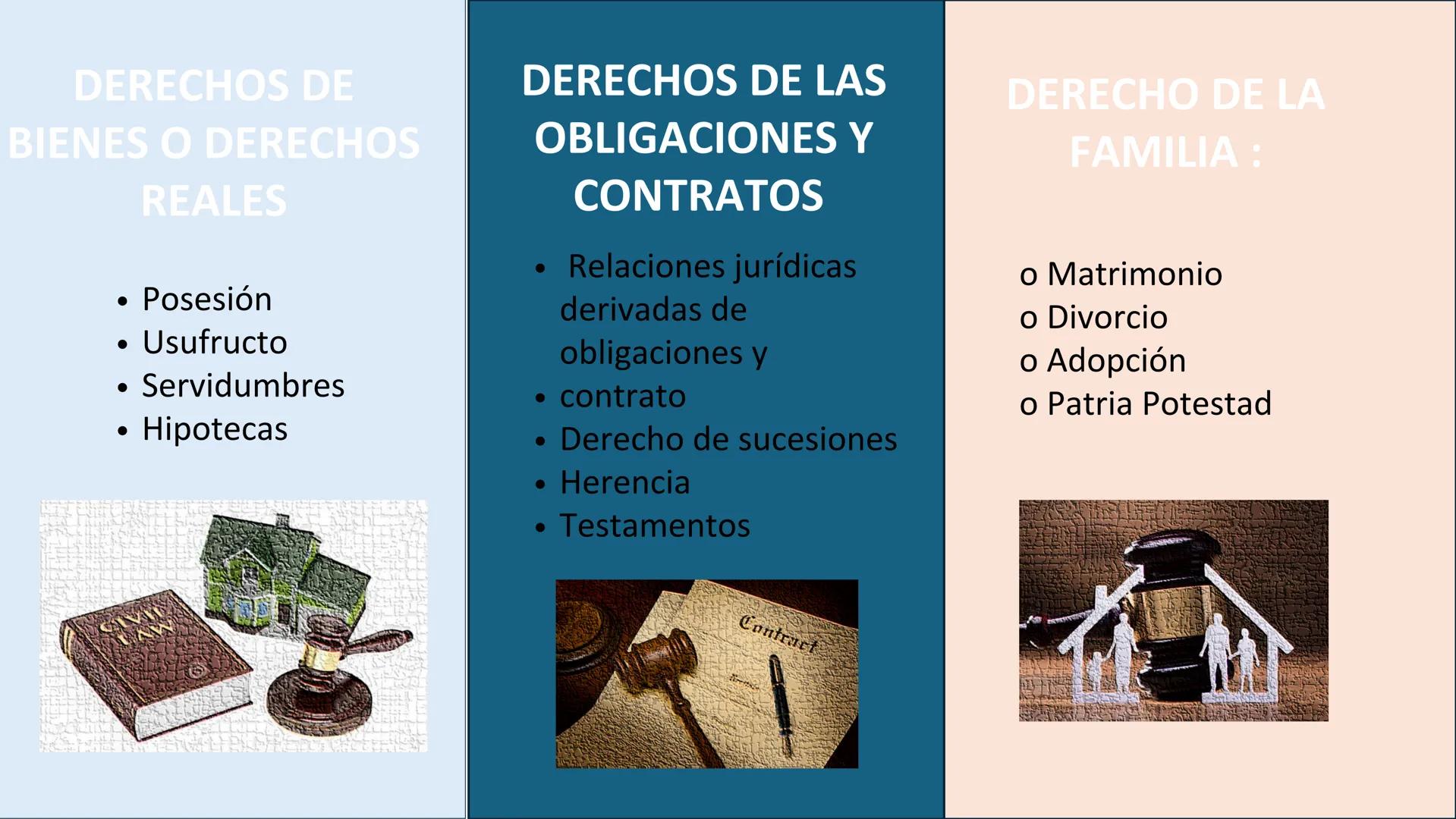 DERECHOS DE BIENES O DERECHOS REALES

• Posesión
• Usufructo
• Servidumbres
• Hipotecas

CIVIL LAW

DERECHOS DE LAS OBLIGACIONES Y CONTRATOS

• Relaciones jurídicas derivadas de obligaciones y
• contrato
• Derecho de sucesiones
• Herencia
• Testamentos

Contract

DERECHO DE LA FAMILIA :

o Matrimonio
o Divorcio
o Adopción
o Patria Potestad